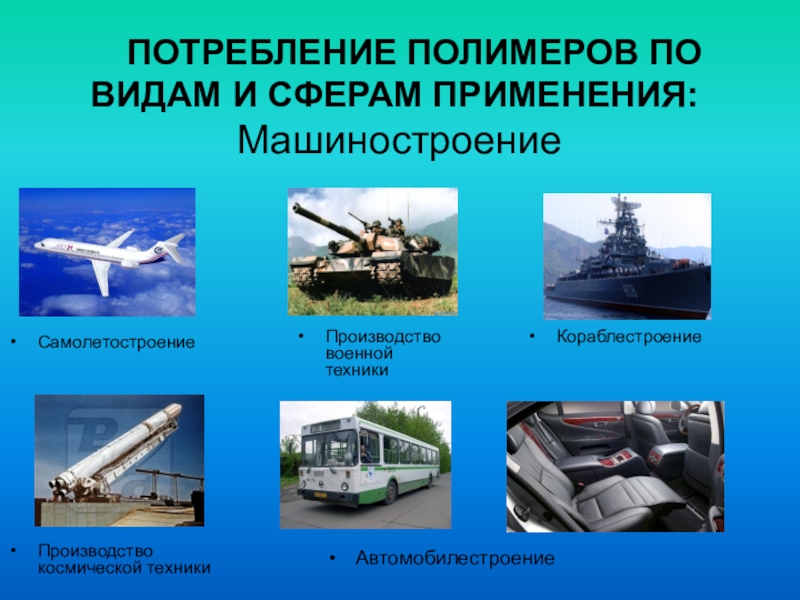 ПОТРЕБЛЕНИЕ ПОЛИМЕРОВ ПО ВИДАМ И СФЕРАМ ПРИМЕНЕНИЯ:
Машиностроение

• Самолетостроение

• Производство военной техники

• Кораблестроение

• Производство космической техники

• Автомобилестроение